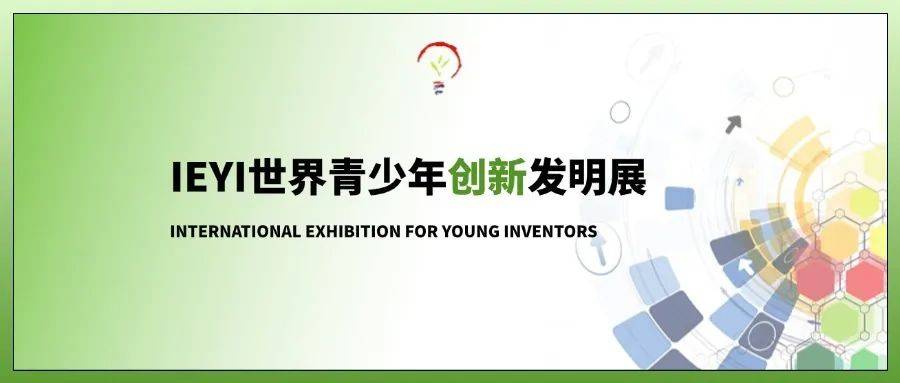 IEYI世界青少年创新发明展

INTERNATIONAL EXHIBITION FOR YOUNG INVENTORS